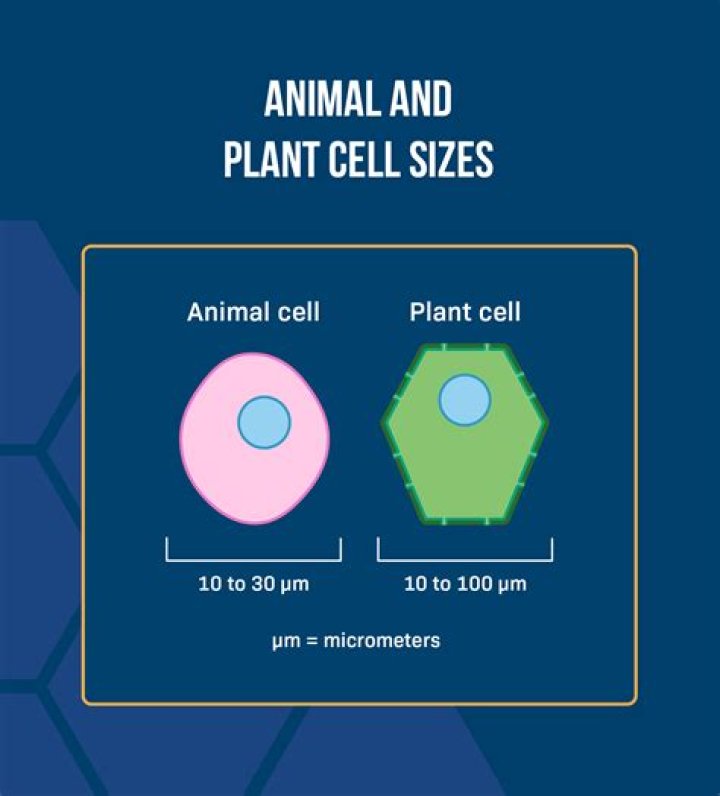 ANIMAL AND
PLANT CELL SIZES

Animal cell

Plant cell

10 to 30 µm

10 to 100 µm

µm = micrometers